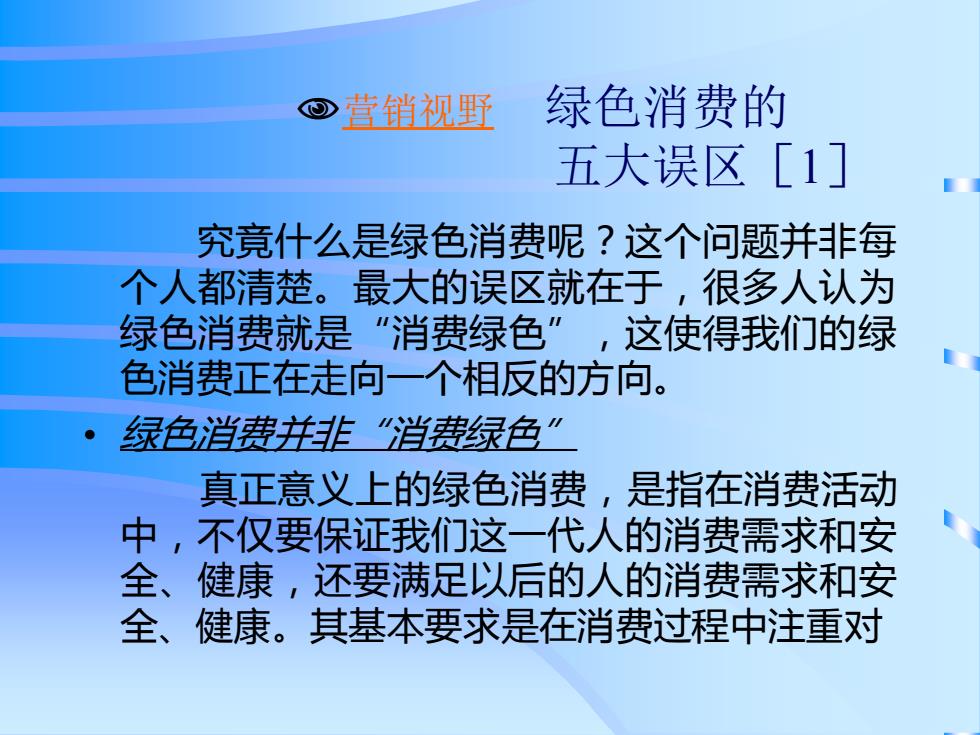 营销视野 绿色消费的五大误区［1］

究竟什么是绿色消费呢？这个问题并非每个人都清楚。最大的误区就在于，很多人认为绿色消费就是“消费绿色”，这使得我们的绿色消费正在走向一个相反的方向。

• 绿色消费并非“消费绿色”

真正意义上的绿色消费，是指在消费活动中，不仅要保证我们这一代人的消费需求和安全、健康，还要满足以后的人的消费需求和安全、健康。其基本要求是在消费过程中注重对